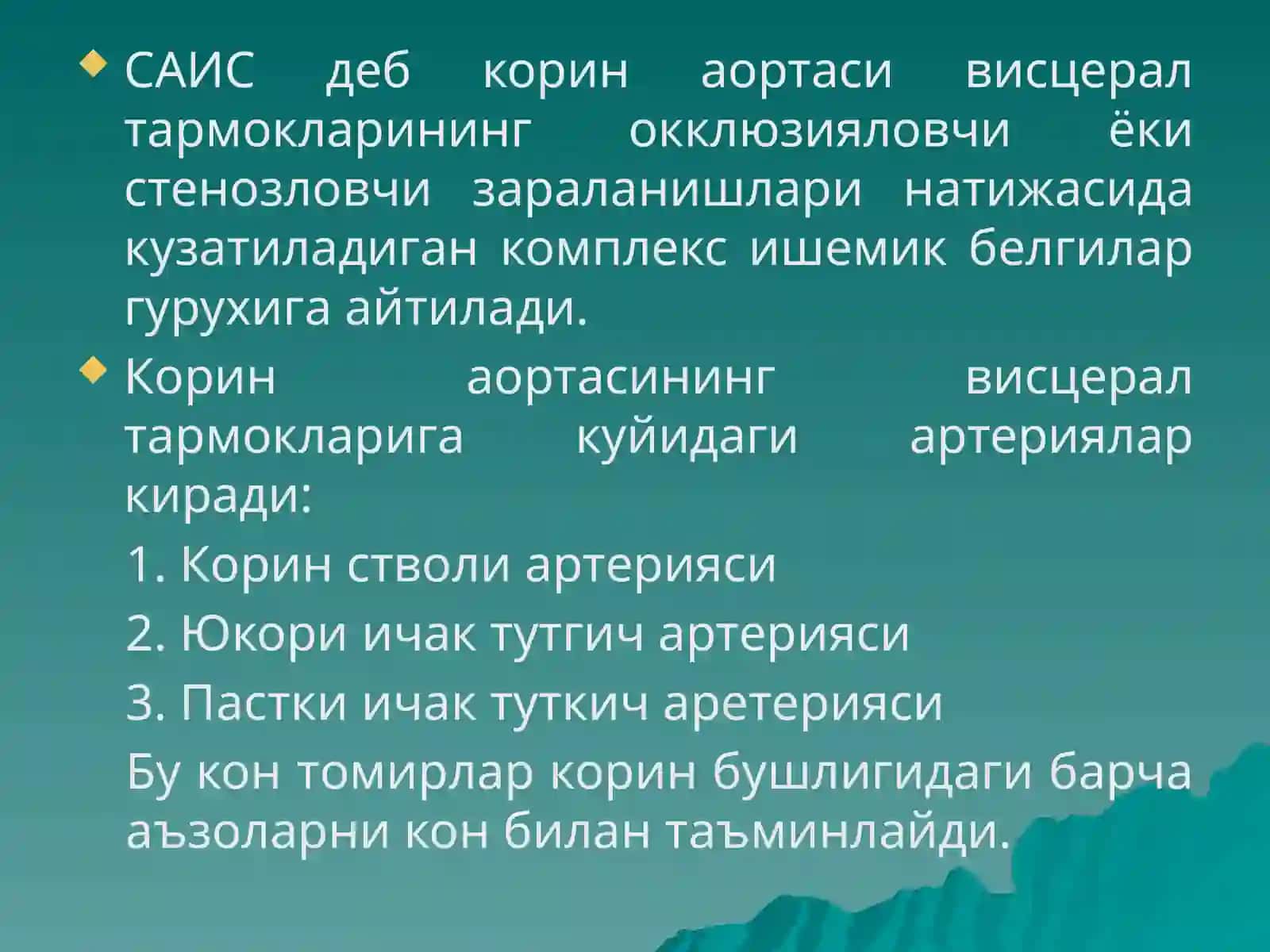 САИС деб корин аортаси висцерал тармокларининг окклюзияловчи ёки стенозловчи зараланишлари натижасида кузатиладиган комплекс ишемик белгилар гурухига айтилади.

Корин аортасининг висцерал тармокларига куйидаги артериялар киради:

1. Корин стволи артерияси

2. Юкори ичак тутгич артерияси

3. Пастки ичак туткич аретерияси

Бу кон томирлар корин бушлигидаги барча аъзоларни кон билан таъминлайди.